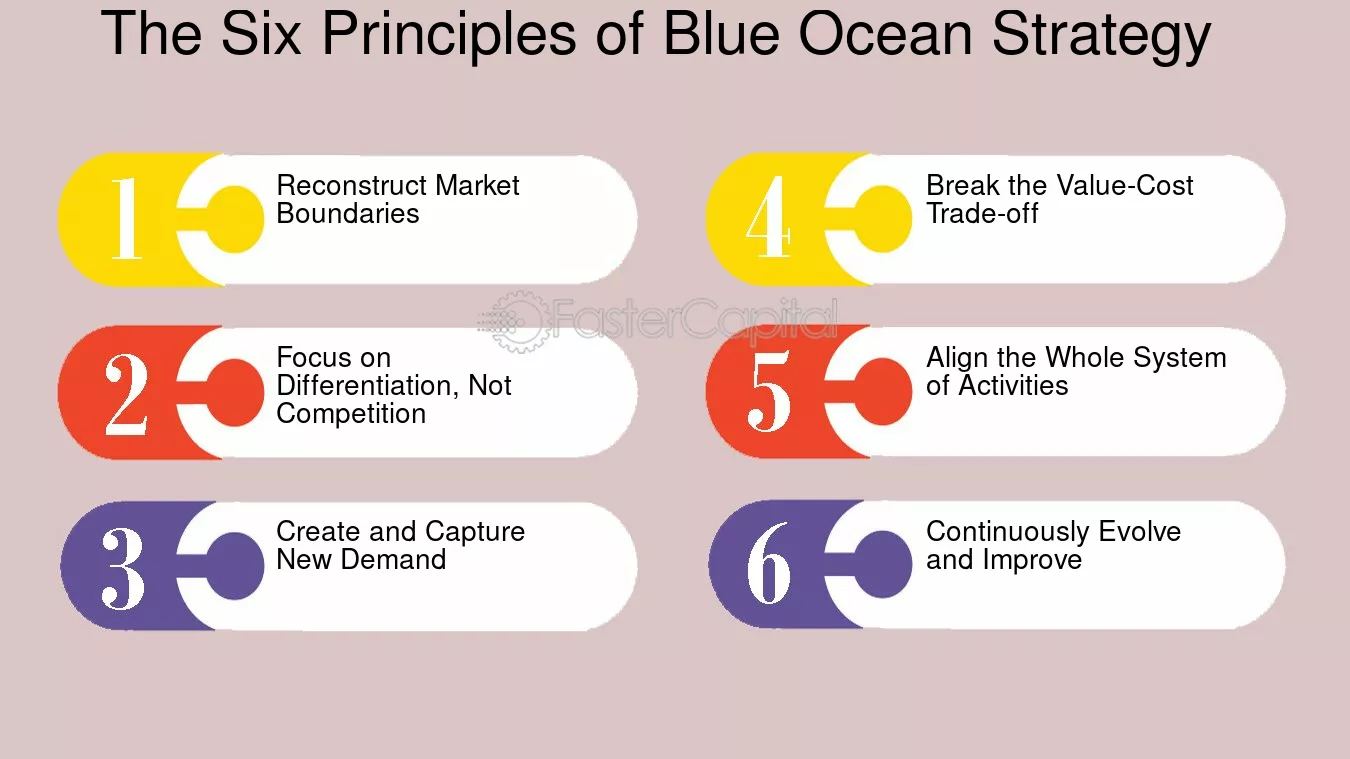 The Six Principles of Blue Ocean Strategy

1 Reconstruct Market Boundaries

2 Focus on Differentiation, Not Competition

3 Create and Capture New Demand

4 Break the Value-Cost Trade-off

5 Align the Whole System of Activities

6 Continuously Evolve and Improve

FasterCapital